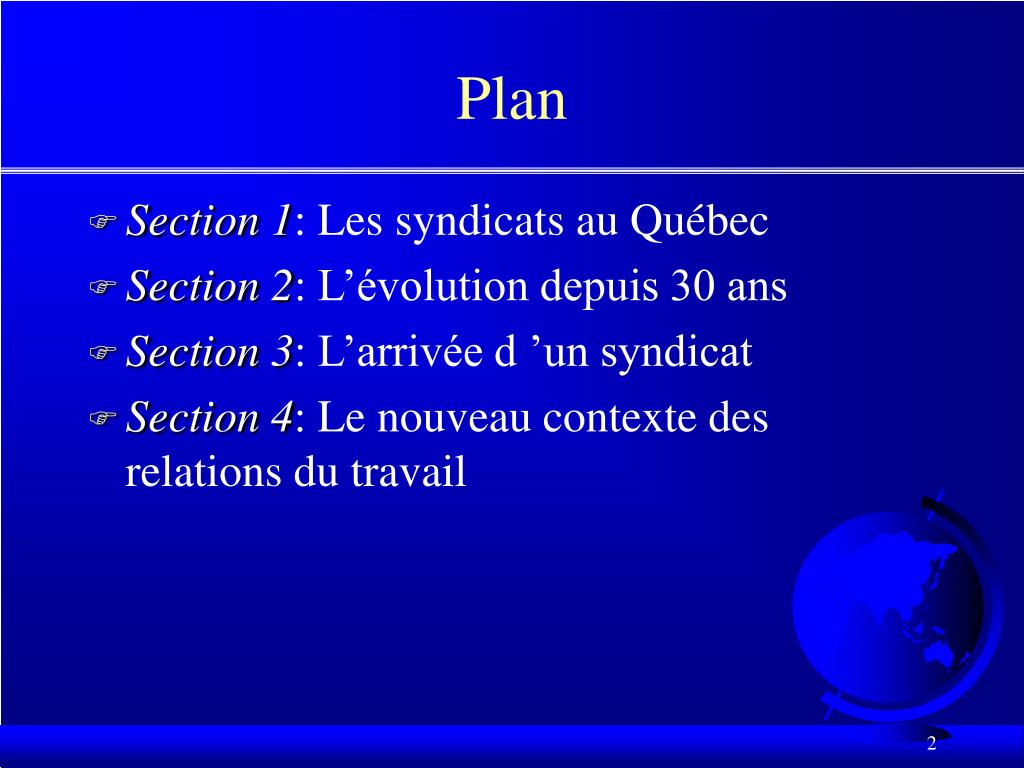 Plan

Section 1: Les syndicats au Québec

Section 2: L’évolution depuis 30 ans

Section 3: L’arrivée d ’un syndicat

Section 4: Le nouveau contexte des relations du travail

2